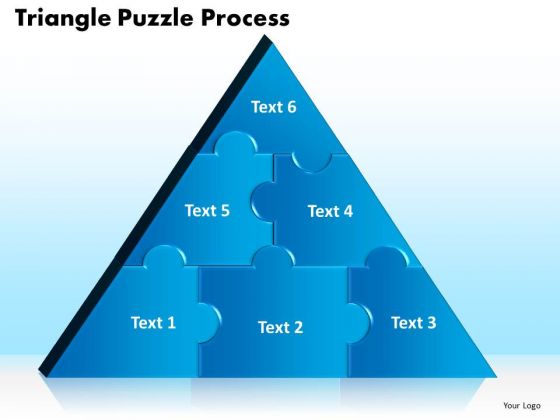 Triangle Puzzle Process

Text 6

Text 5

Text 4

Text 1

Text 2

Text 3

Your Logo